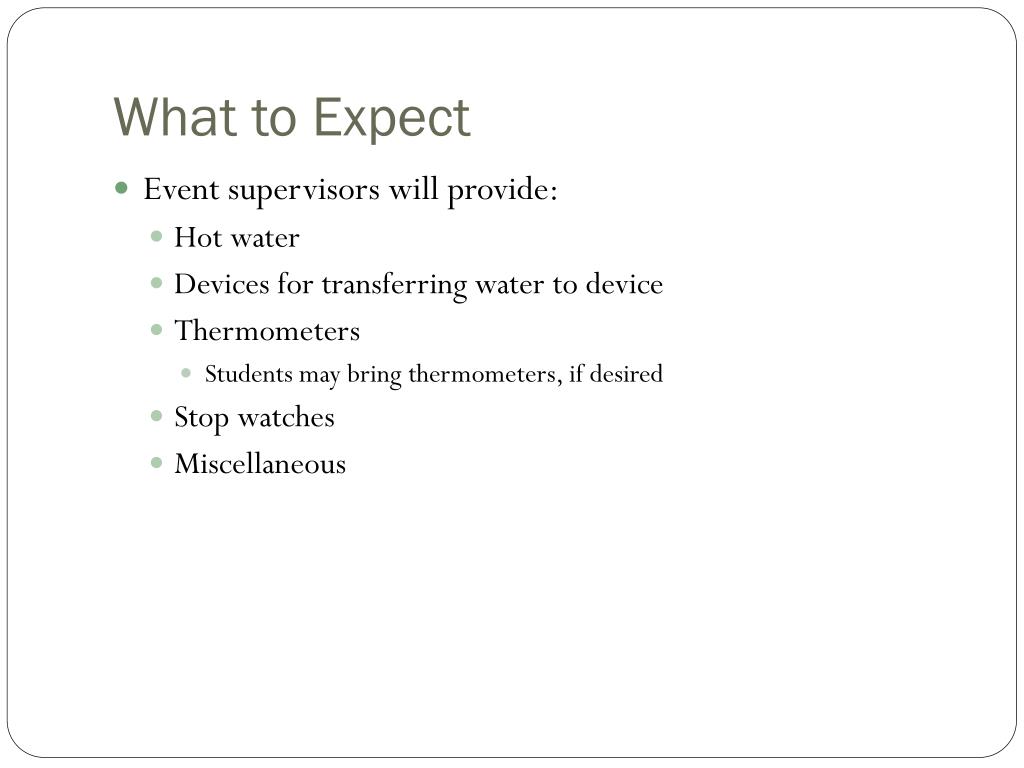 What to Expect

Event supervisors will provide:
Hot water
Devices for transferring water to device
Thermometers
Students may bring thermometers, if desired
Stop watches
Miscellaneous